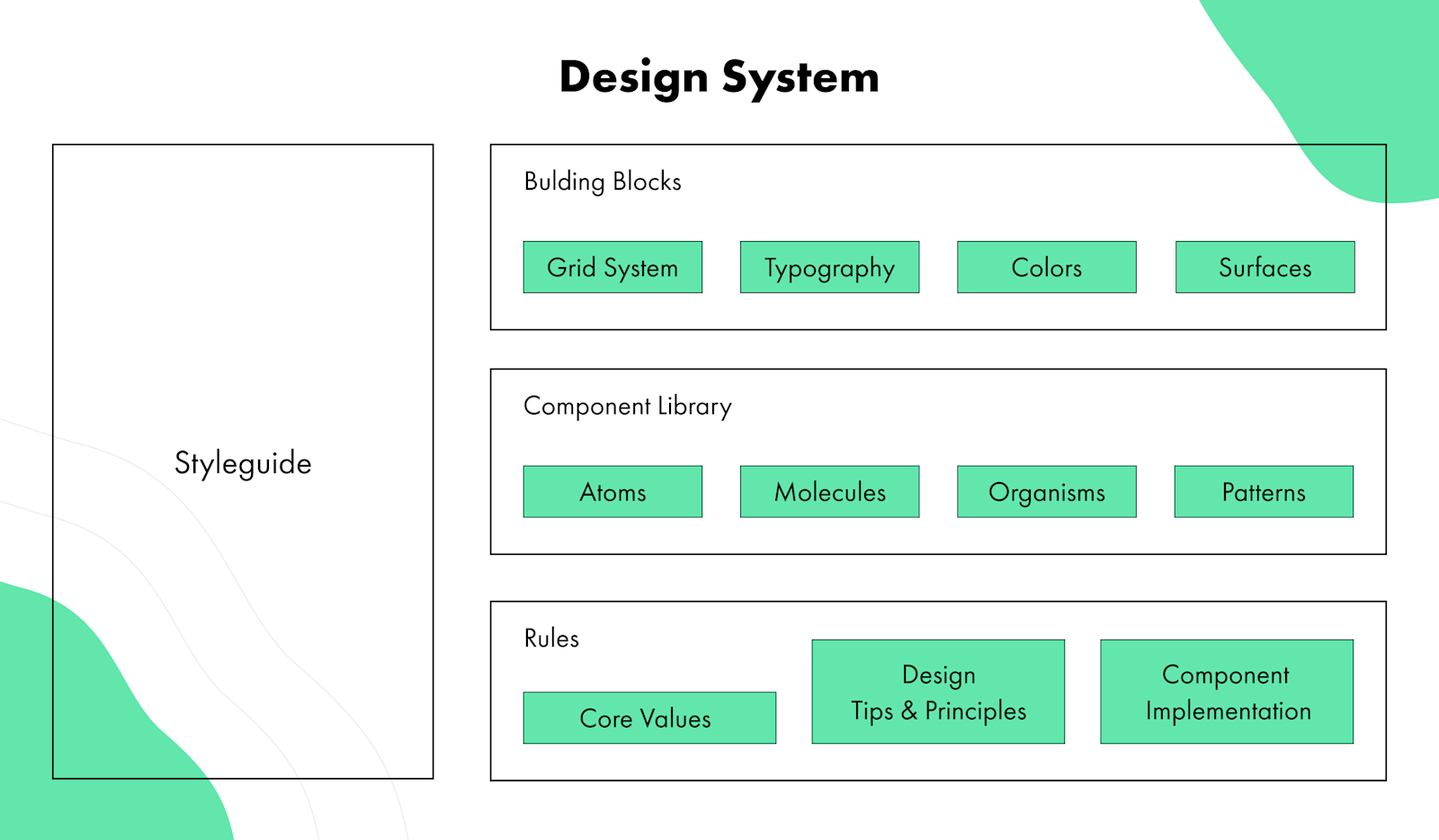 Design System

Styleguide

Bulding Blocks

Grid System

Typography

Colors

Surfaces

Component Library

Atoms

Molecules

Organisms

Patterns

Rules

Core Values

Design
Tips & Principles

Component
Implementation